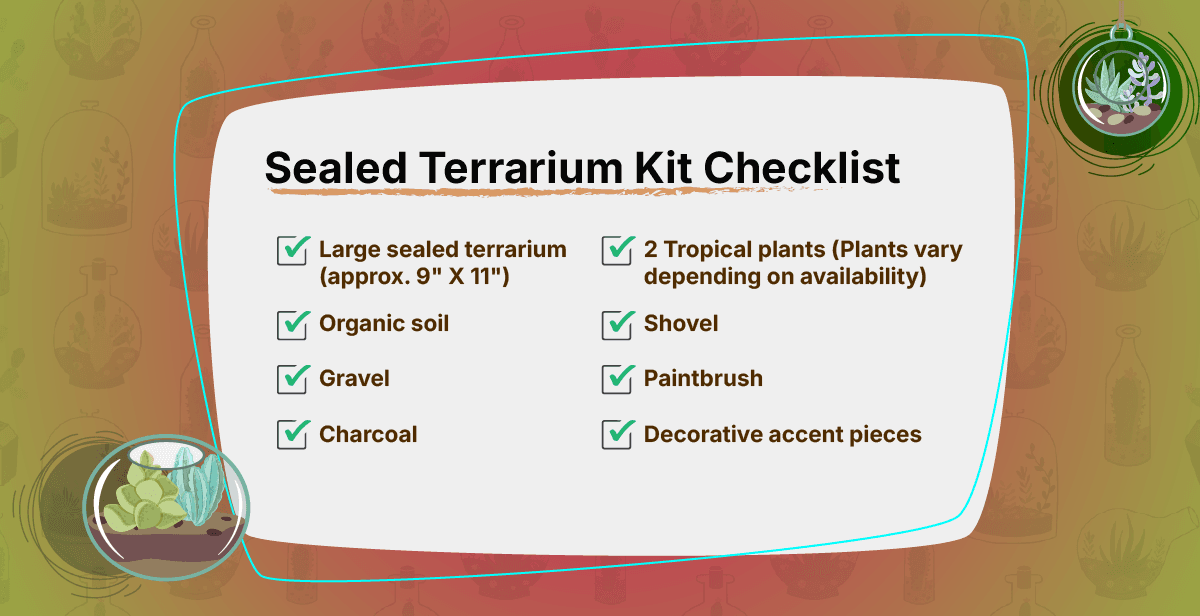 Sealed Terrarium Kit Checklist

Large sealed terrarium (approx. 9" X 11")

Organic soil

Gravel

Charcoal

2 Tropical plants (Plants vary depending on availability)

Shovel

Paintbrush

Decorative accent pieces